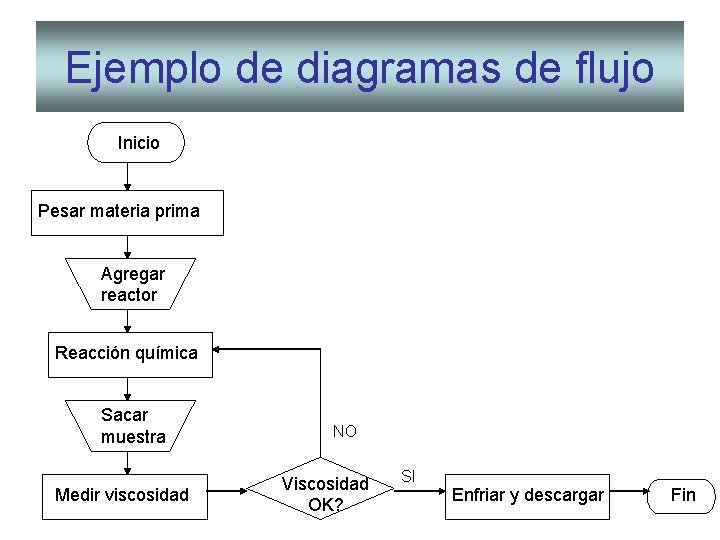 Ejemplo de diagramas de flujo

Inicio

Pesar materia prima

Agregar reactor

Reacción química

Sacar muestra

Medir viscosidad

Viscosidad OK?

NO

SI

Enfriar y descargar

Fin